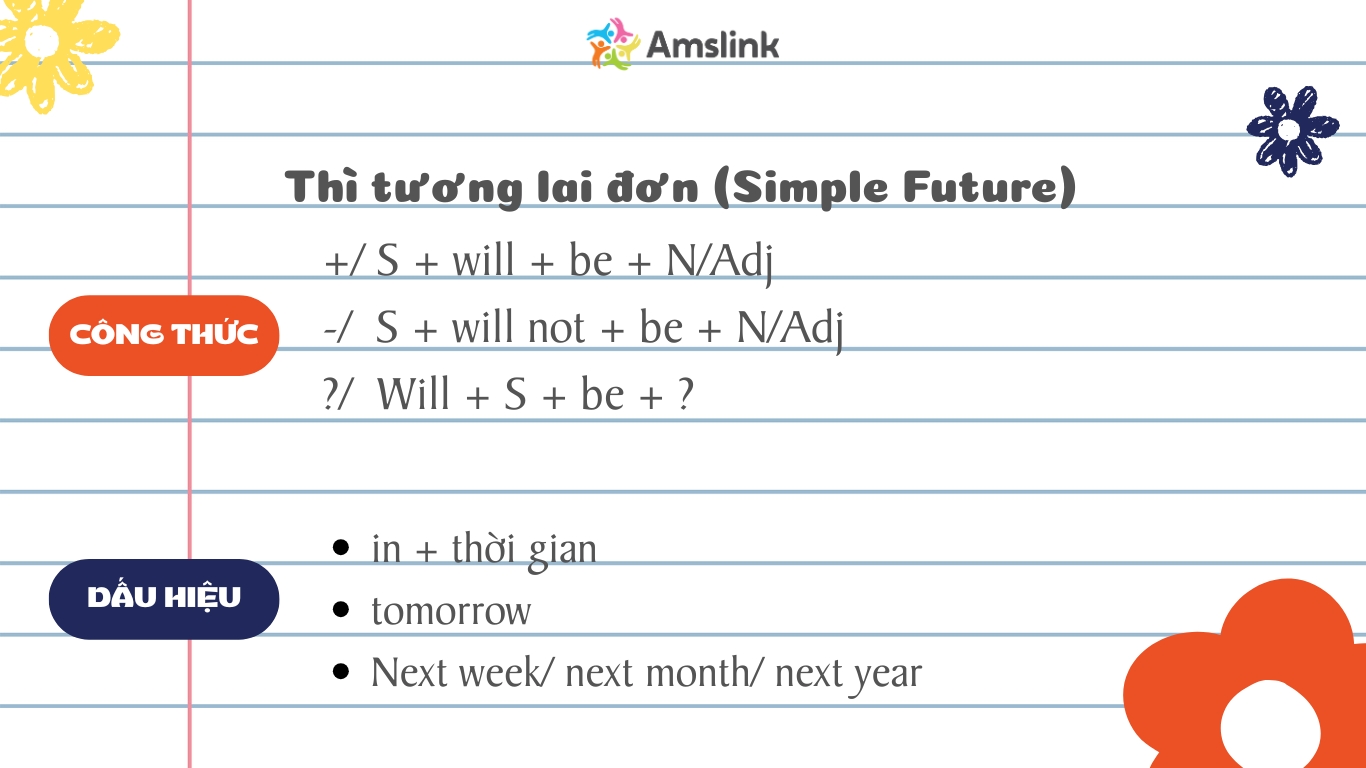 Amslink

Thì tương lai đơn (Simple Future)

CÔNG THỨC

+/ S + will + be + N/Adj
-/ S + will not + be + N/Adj
?/ Will + S + be + ?

DẤU HIỆU

- in + thời gian
- tomorrow
- Next week/ next month/ next year